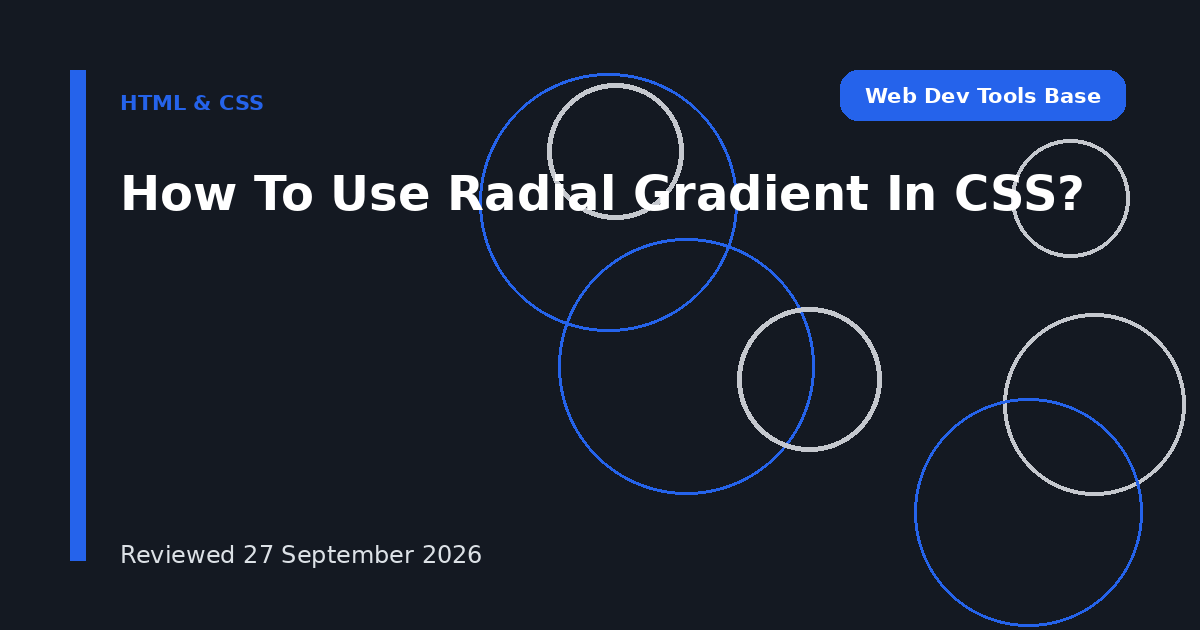 HTML & CSS

Web Dev Tools Base

How To Use Radial Gradient In CSS?

Reviewed 27 September 2026